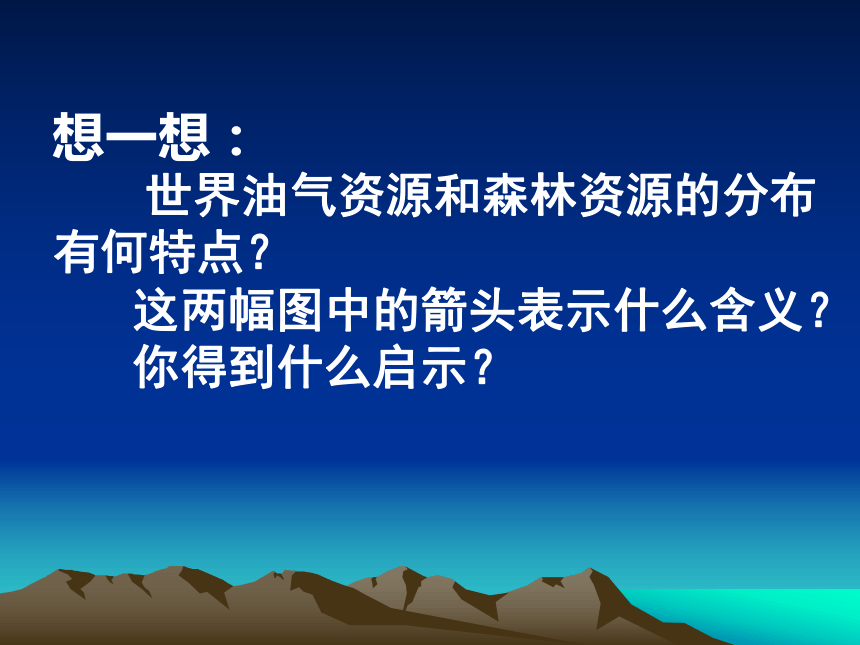 想一想：

世界油气资源和森林资源的分布有何特点？

这两幅图中的箭头表示什么含义？

你得到什么启示？